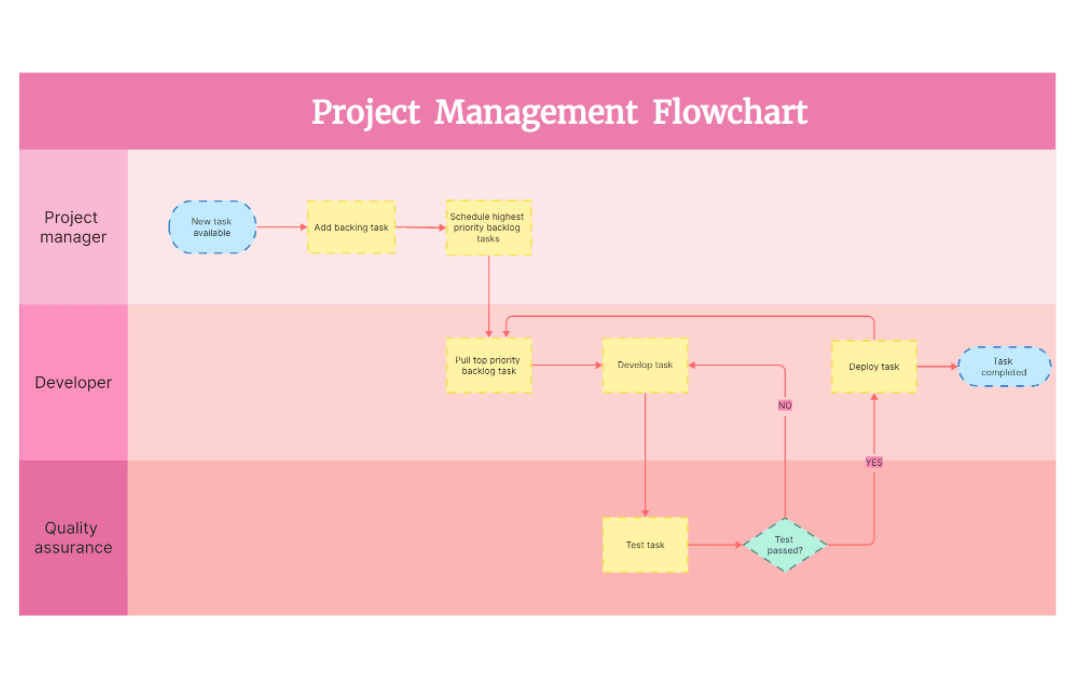 Project Management Flowchart

Project manager

New task available

Add backing task

Schedule highest priority backlog tasks

Developer

Pull top priority backlog task

Develop task

Deploy task

Task completed

NO

YES

Quality assurance

Test task

Test passed?